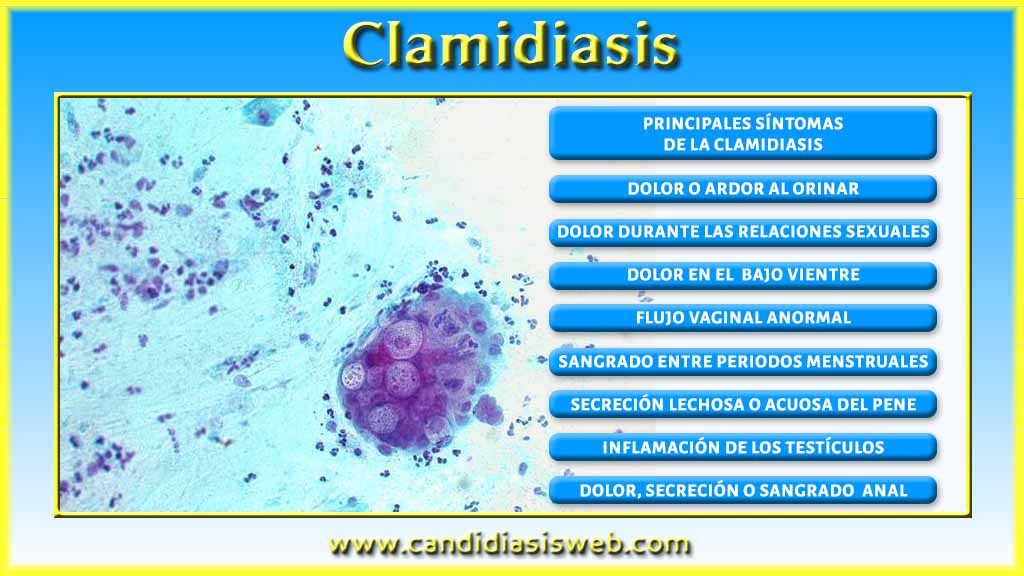 Clamidiasis

PRINCIPALES SÍNTOMAS DE LA CLAMIDIASIS

DOLOR O ARDOR AL ORINAR

DOLOR DURANTE LAS RELACIONES SEXUALES

DOLOR EN EL BAJO VIENTRE

FLUJO VAGINAL ANORMAL

SANGRADO ENTRE PERIODOS MENSTRUALES

SECRECIÓN LECHOSA O ACUOSA DEL PENE

INFLAMACIÓN DE LOS TESTÍCULOS

DOLOR, SECRECIÓN O SANGRADO ANAL

www.candidiasisweb.com